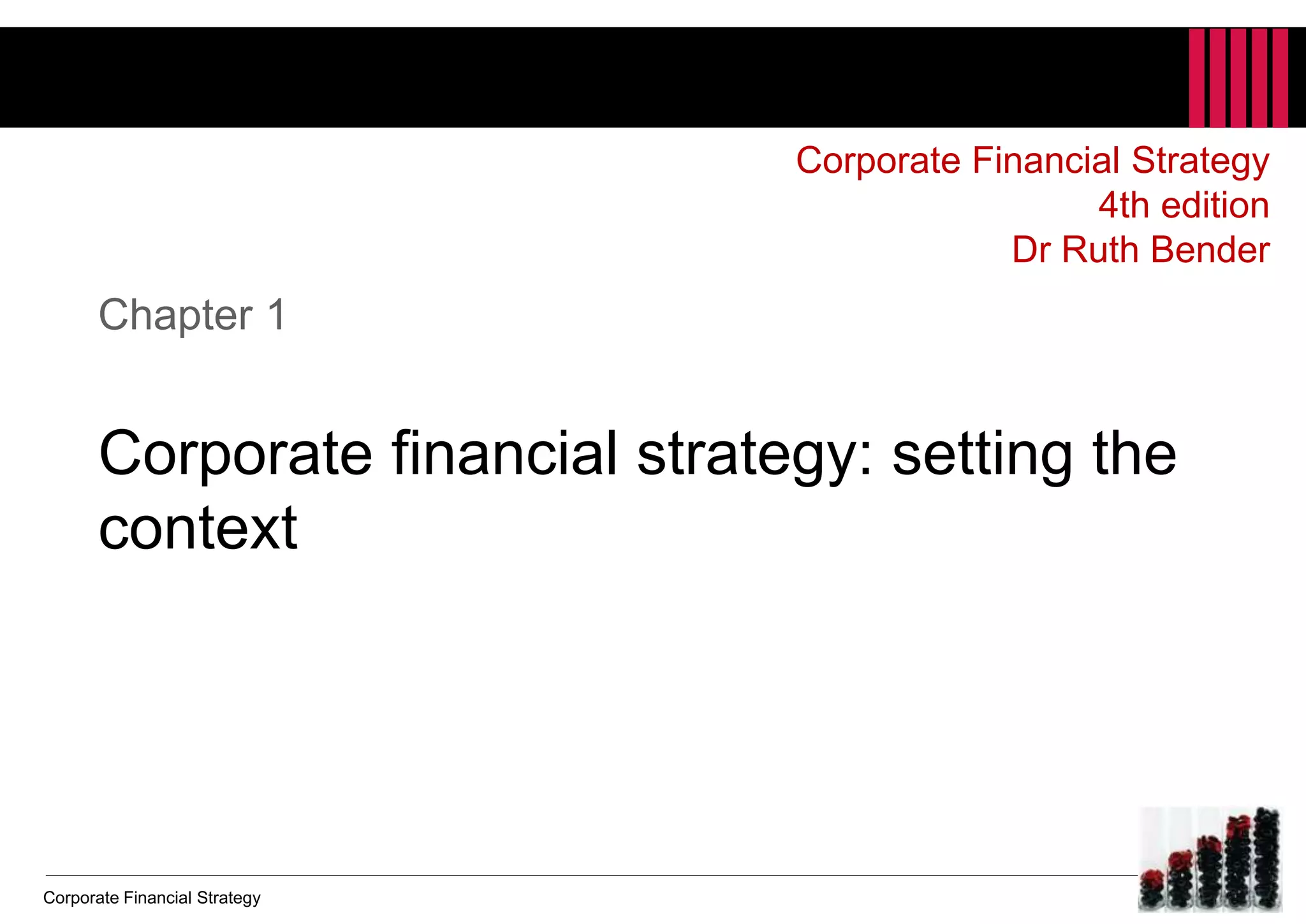 Corporate Financial Strategy
4th edition
Dr Ruth Bender

Chapter 1

Corporate financial strategy: setting the context

Corporate Financial Strategy